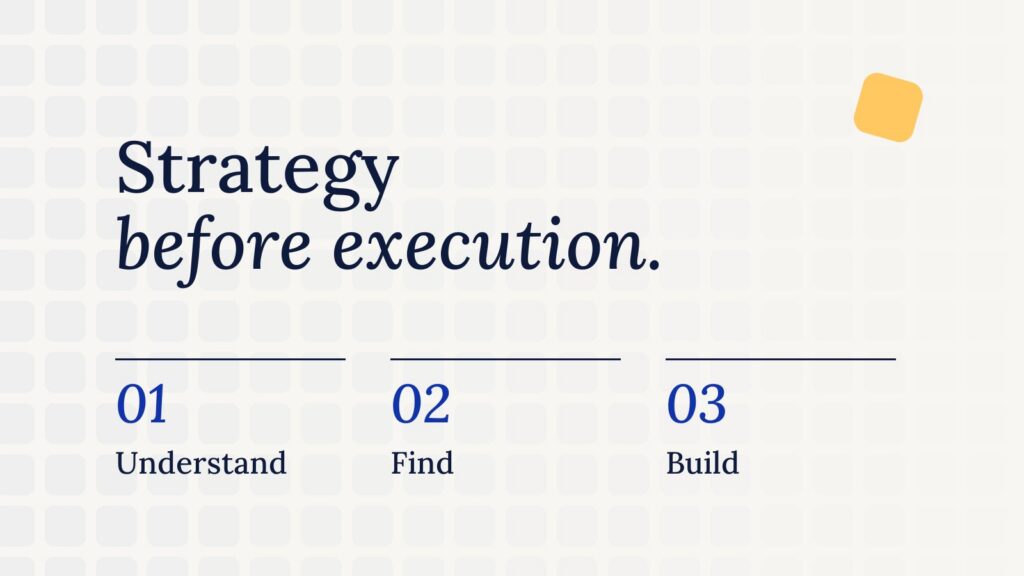 Strategy
before execution.

01
Understand

02
Find

03
Build